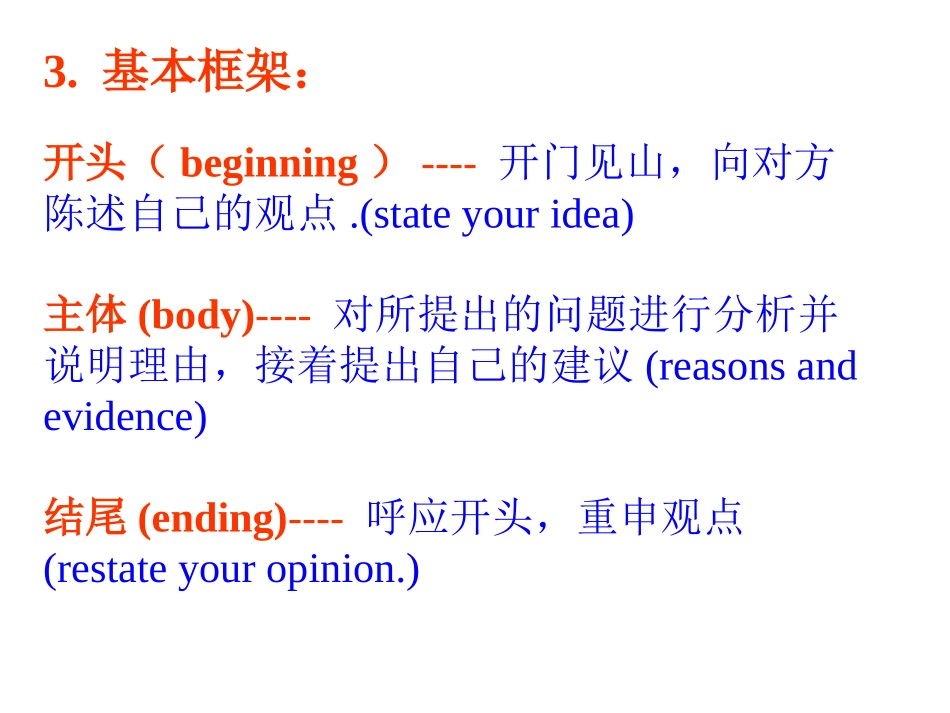 3. 基本框架：

开头（ beginning ） ---- 开门见山，向对方陈述自己的观点 .(state your idea)

主体 (body)---- 对所提出的问题进行分析并说明理由，接着提出自己的建议 (reasons and evidence)

结尾 (ending)---- 呼应开头，重申观点 (restate your opinion.)